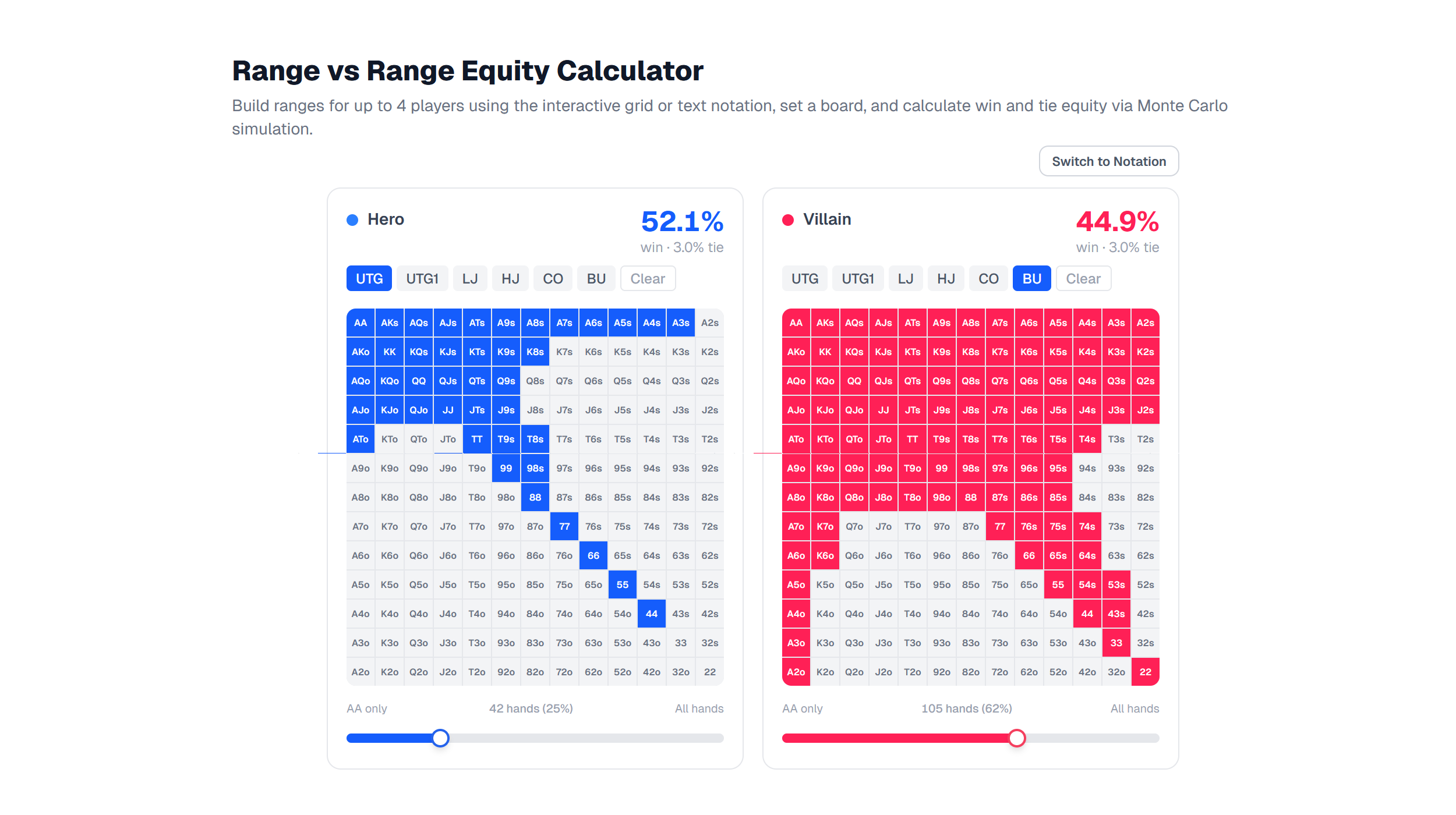 Range vs Range Equity Calculator

Build ranges for up to 4 players using the interactive grid or text notation, set a board, and calculate win and tie equity via Monte Carlo simulation.

Switch to Notation

Hero

52.1%

win · 3.0% tie

UTG UTG1 LJ HJ CO BU Clear

| AA | AKs | AQs | AJs | ATs | A9s | A8s | A7s | A6s | A5s | A4s | A3s | A2s |
|---|---|---|---|---|---|---|---|---|---|---|---|---|
| AKo | KK | KQs | KJs | KTs | K9s | K8s | K7s | K6s | K5s | K4s | K3s | K2s |
| AQo | KQo | QQ | QJs | QTs | Q9s | Q8s | Q7s | Q6s | Q5s | Q4s | Q3s | Q2s |
| AJo | KJo | QJo | JJ | JTs | J9s | J8s | J7s | J6s | J5s | J4s | J3s | J2s |
| ATo | KTo | QTo | JTo | TT | T9s | T8s | T7s | T6s | T5s | T4s | T3s | T2s |
| A9o | K9o | Q9o | J9o | T9o | 99 | 98s | 97s | 96s | 95s | 94s | 93s | 92s |
| A8o | K8o | Q8o | J8o | T8o | 98o | 88 | 87s | 86s | 85s | 84s | 83s | 82s |
| A7o | K7o | Q7o | J7o | T7o | 97o | 87o | 77 | 76s | 75s | 74s | 73s | 72s |
| A6o | K6o | Q6o | J6o | T6o | 96o | 86o | 76o | 66 | 65s | 64s | 63s | 62s |
| A5o | K5o | Q5o | J5o | T5o | 95o | 85o | 75o | 65o | 55 | 54s | 53s | 52s |
| A4o | K4o | Q4o | J4o | T4o | 94o | 84o | 74o | 64o | 54o | 44 | 43s | 42s |
| A3o | K3o | Q3o | J3o | T3o | 93o | 83o | 73o | 63o | 53o | 43o | 33 | 32s |
| A2o | K2o | Q2o | J2o | T2o | 92o | 82o | 72o | 62o | 52o | 42o | 32o | 22 |

AA only 42 hands (25%) All hands

Villain

44.9%

win · 3.0% tie

UTG UTG1 LJ HJ CO BU Clear

| AA | AKs | AQs | AJs | ATs | A9s | A8s | A7s | A6s | A5s | A4s | A3s | A2s |
|---|---|---|---|---|---|---|---|---|---|---|---|---|
| AKo | KK | KQs | KJs | KTs | K9s | K8s | K7s | K6s | K5s | K4s | K3s | K2s |
| AQo | KQo | QQ | QJs | QTs | Q9s | Q8s | Q7s | Q6s | Q5s | Q4s | Q3s | Q2s |
| AJo | KJo | QJo | JJ | JTs | J9s | J8s | J7s | J6s | J5s | J4s | J3s | J2s |
| ATo | KTo | QTo | JTo | TT | T9s | T8s | T7s | T6s | T5s | T4s | T3s | T2s |
| A9o | K9o | Q9o | J9o | T9o | 99 | 98s | 97s | 96s | 95s | 94s | 93s | 92s |
| A8o | K8o | Q8o | J8o | T8o | 98o | 88 | 87s | 86s | 85s | 84s | 83s | 82s |
| A7o | K7o | Q7o | J7o | T7o | 97o | 87o | 77 | 76s | 75s | 74s | 73s | 72s |
| A6o | K6o | Q6o | J6o | T6o | 96o | 86o | 76o | 66 | 65s | 64s | 63s | 62s |
| A5o | K5o | Q5o | J5o | T5o | 95o | 85o | 75o | 65o | 55 | 54s | 53s | 52s |
| A4o | K4o | Q4o | J4o | T4o | 94o | 84o | 74o | 64o | 54o | 44 | 43s | 42s |
| A3o | K3o | Q3o | J3o | T3o | 93o | 83o | 73o | 63o | 53o | 43o | 33 | 32s |
| A2o | K2o | Q2o | J2o | T2o | 92o | 82o | 72o | 62o | 52o | 42o | 32o | 22 |

AA only 105 hands (62%) All hands